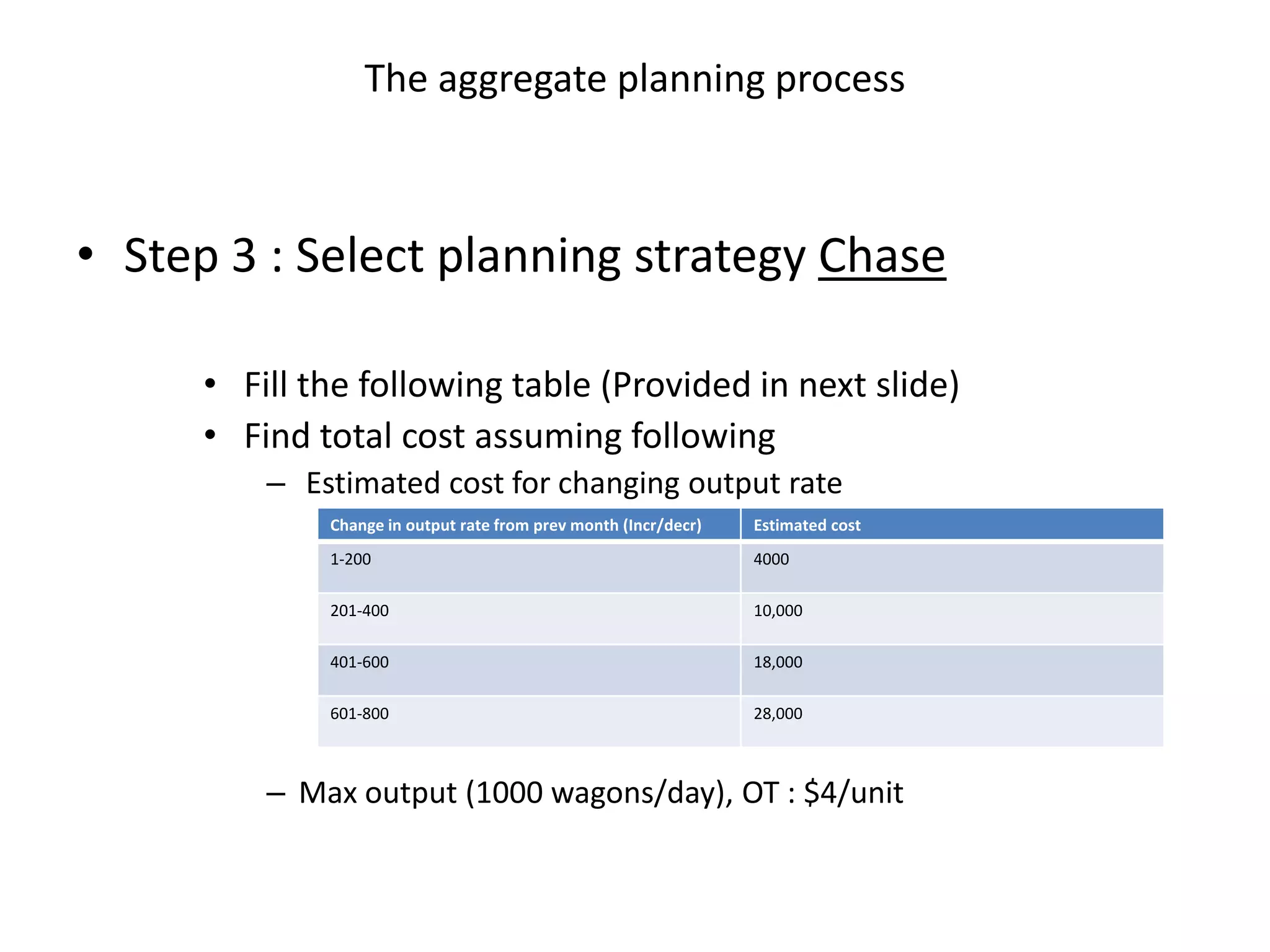 The aggregate planning process

• Step 3 : Select planning strategy Chase

• Fill the following table (Provided in next slide)
• Find total cost assuming following
– Estimated cost for changing output rate

| Change in output rate from prev month (Incr/decr) | Estimated cost |
|---|---|
| 1-200 | 4000 |
| 201-400 | 10,000 |
| 401-600 | 18,000 |
| 601-800 | 28,000 |

– Max output (1000 wagons/day), OT : \$4/unit